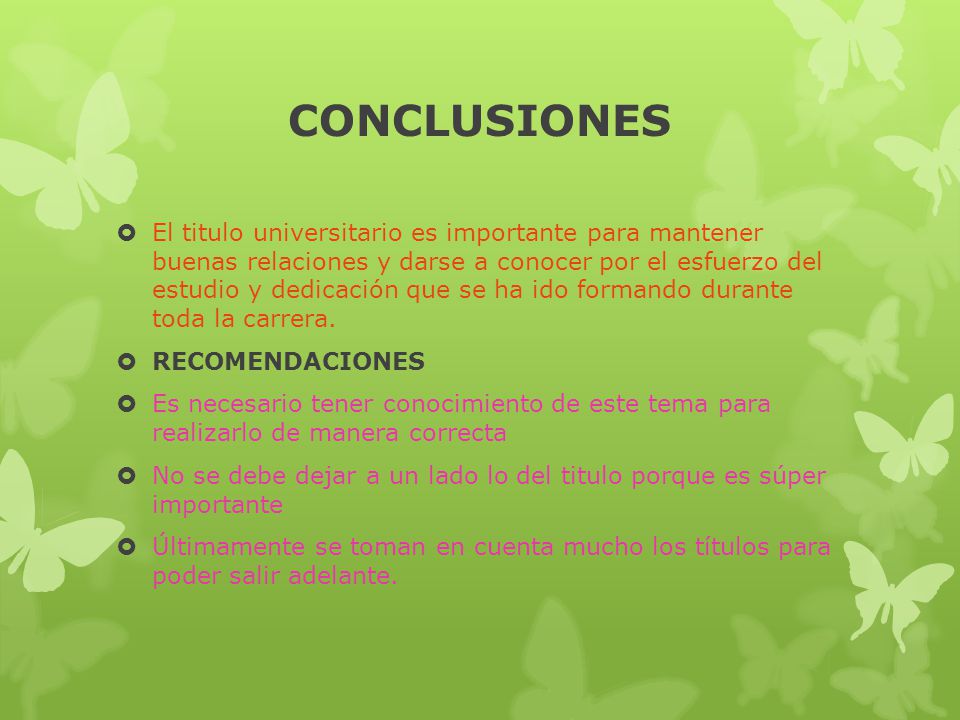 CONCLUSIONES

El titulo universitario es importante para mantener buenas relaciones y darse a conocer por el esfuerzo del estudio y dedicación que se ha ido formando durante toda la carrera.

RECOMENDACIONES

Es necesario tener conocimiento de este tema para realizarlo de manera correcta

No se debe dejar a un lado lo del titulo porque es súper importante

Últimamente se toman en cuenta mucho los títulos para poder salir adelante.